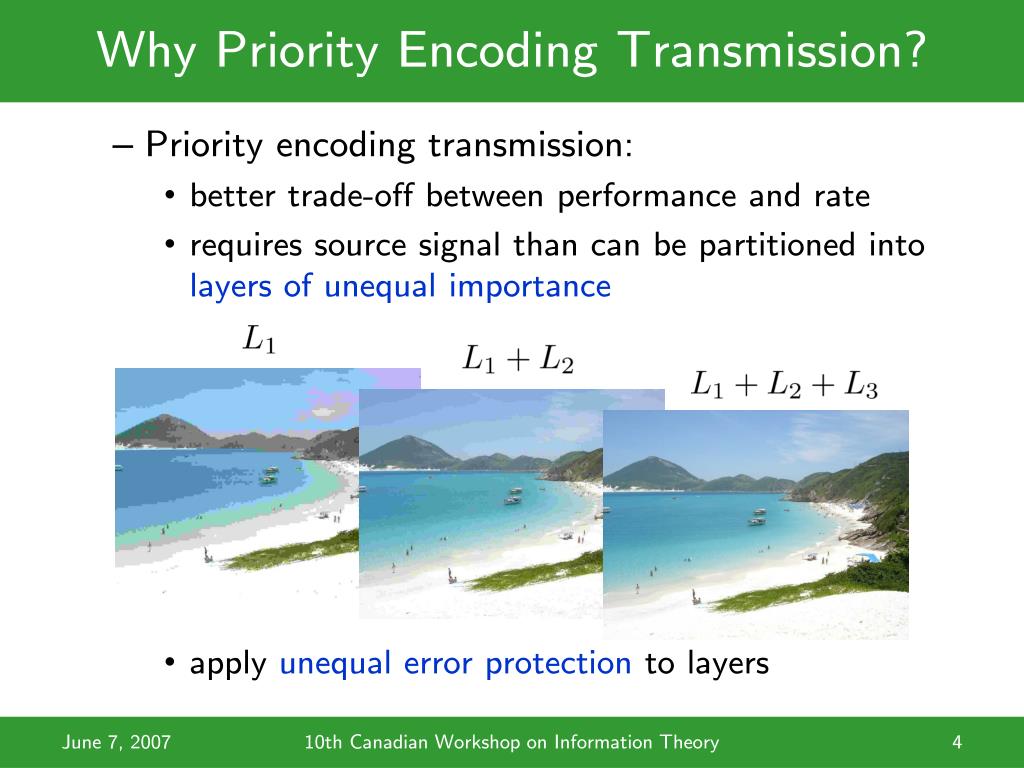 Why Priority Encoding Transmission?

– Priority encoding transmission:

• better trade-off between performance and rate

• requires source signal than can be partitioned into layers of unequal importance

$L_1$

$L_1 + L_2$

$L_1 + L_2 + L_3$

• apply unequal error protection to layers

June 7, 2007 10th Canadian Workshop on Information Theory 4